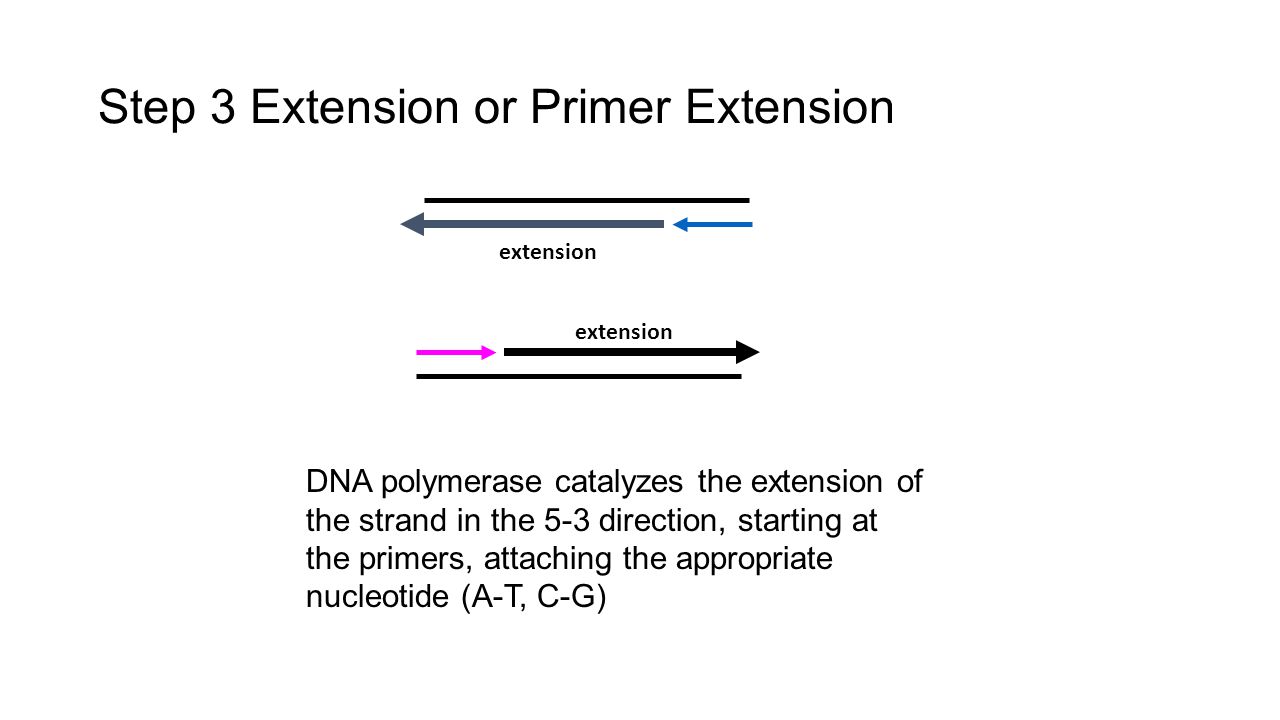 Step 3 Extension or Primer Extension

extension

extension

DNA polymerase catalyzes the extension of the strand in the 5-3 direction, starting at the primers, attaching the appropriate nucleotide (A-T, C-G)